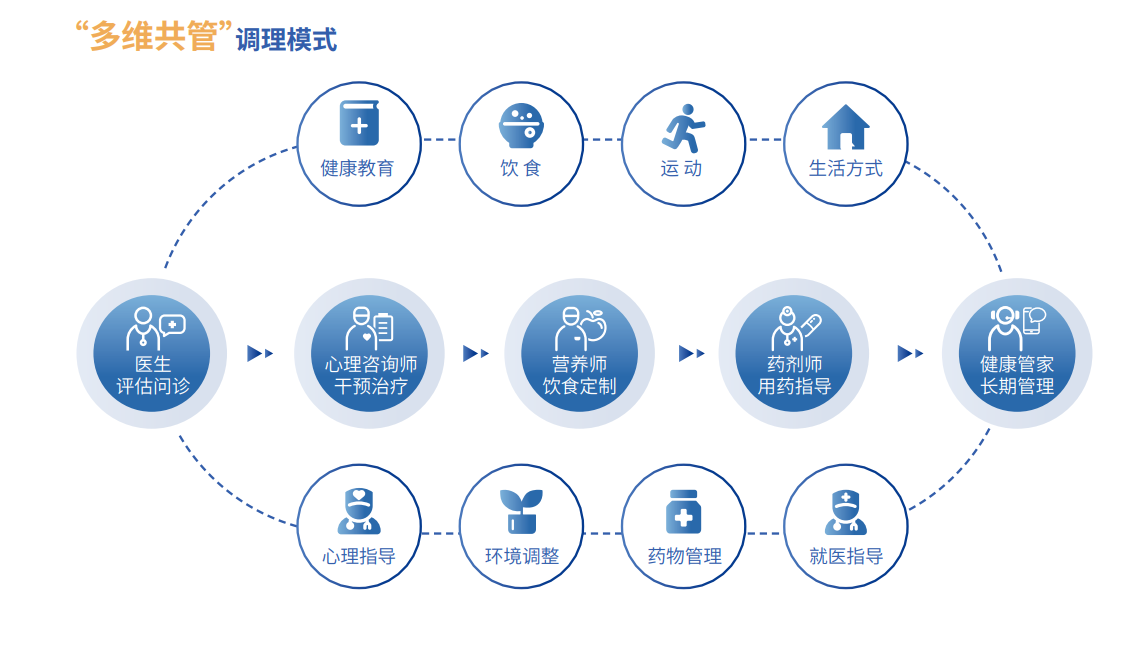 “多维共管”调理模式

健康教育

饮 食

运 动

生活方式

医生
评估问诊

心理咨询师
干预治疗

营养师
饮食定制

药剂师
用药指导

健康管家
长期管理

心理指导

环境调整

药物管理

就医指导